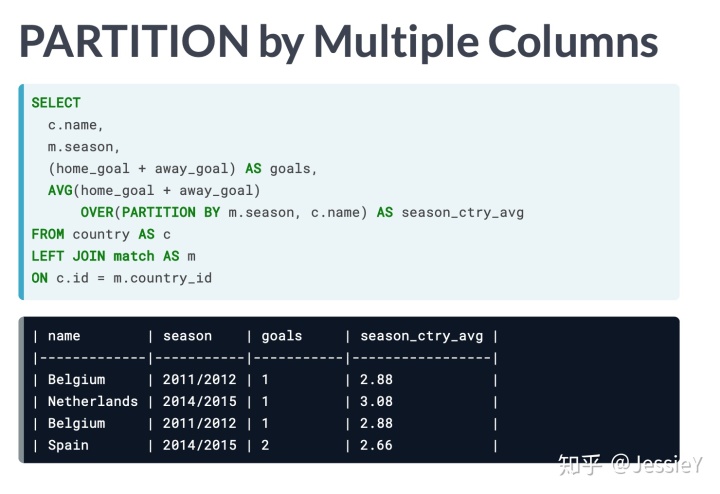 PARTITION by Multiple Columns

SELECT
  c.name,
  m.season,
  (home_goal + away_goal) AS goals,
  AVG(home_goal + away_goal)
      OVER(PARTITION BY m.season, c.name) AS season_ctry_avg
FROM country AS c
LEFT JOIN match AS m
ON c.id = m.country_id

| name | season | goals | season_ctry_avg |
|---|---|---|---|
| Belgium | 2011/2012 | 1 | 2.88 |
| Netherlands | 2014/2015 | 1 | 3.08 |
| Belgium | 2011/2012 | 1 | 2.88 |
| Spain | 2014/2015 | 2 | 2.66 |

知乎 @JessieY